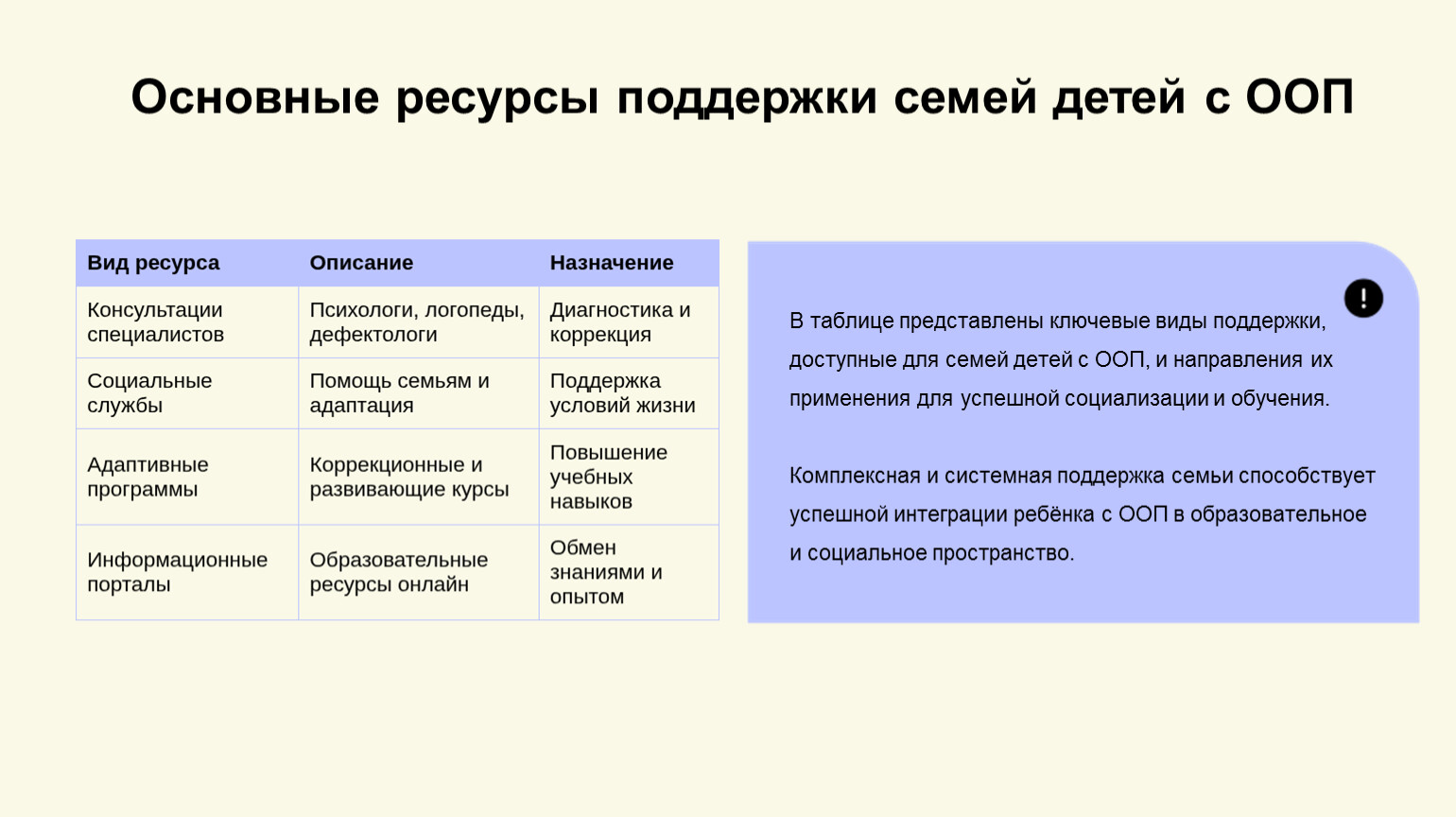 Основные ресурсы поддержки семей детей с ООП

| Вид ресурса | Описание | Назначение |
|---|---|---|
| Консультации специалистов | Психологи, логопеды, дефектологи | Диагностика и коррекция |
| Социальные службы | Помощь семьям и адаптация | Поддержка условий жизни |
| Адаптивные программы | Коррекционные и развивающие курсы | Повышение учебных навыков |
| Информационные порталы | Образовательные ресурсы онлайн | Обмен знаниями и опытом |

!

В таблице представлены ключевые виды поддержки, доступные для семей детей с ООП, и направления их применения для успешной социализации и обучения.

Комплексная и системная поддержка семьи способствует успешной интеграции ребёнка с ООП в образовательное и социальное пространство.